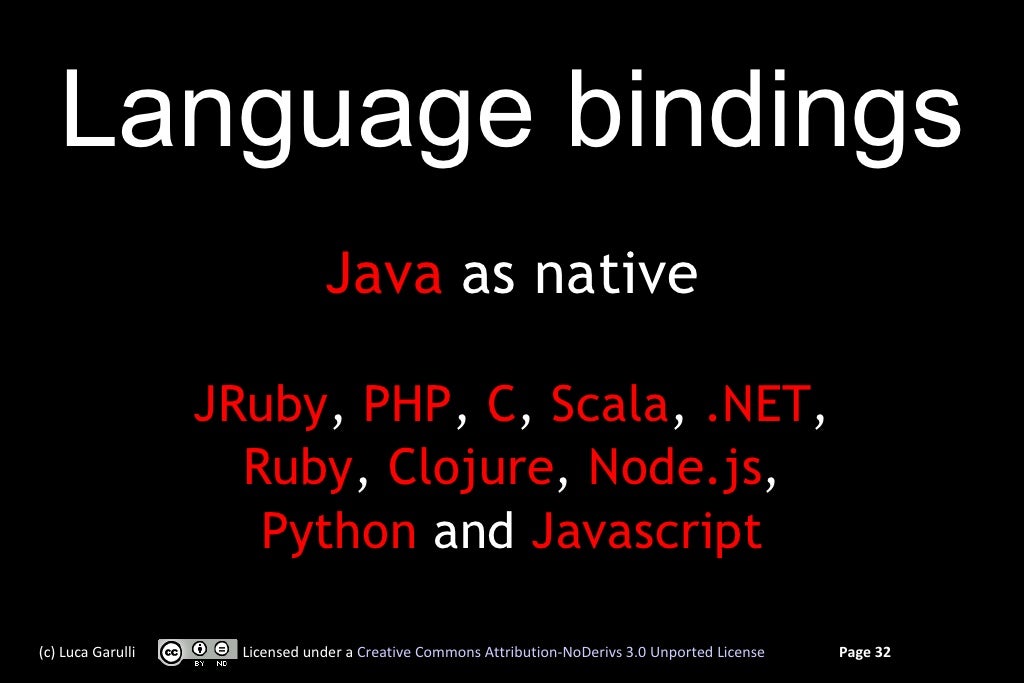 Language bindings

Java as native

JRuby, PHP, C, Scala, .NET, Ruby, Clojure, Node.js, Python and Javascript

(c) Luca Garulli cc BY ND Licensed under a Creative Commons Attribution-NoDerivs 3.0 Unported License Page 32